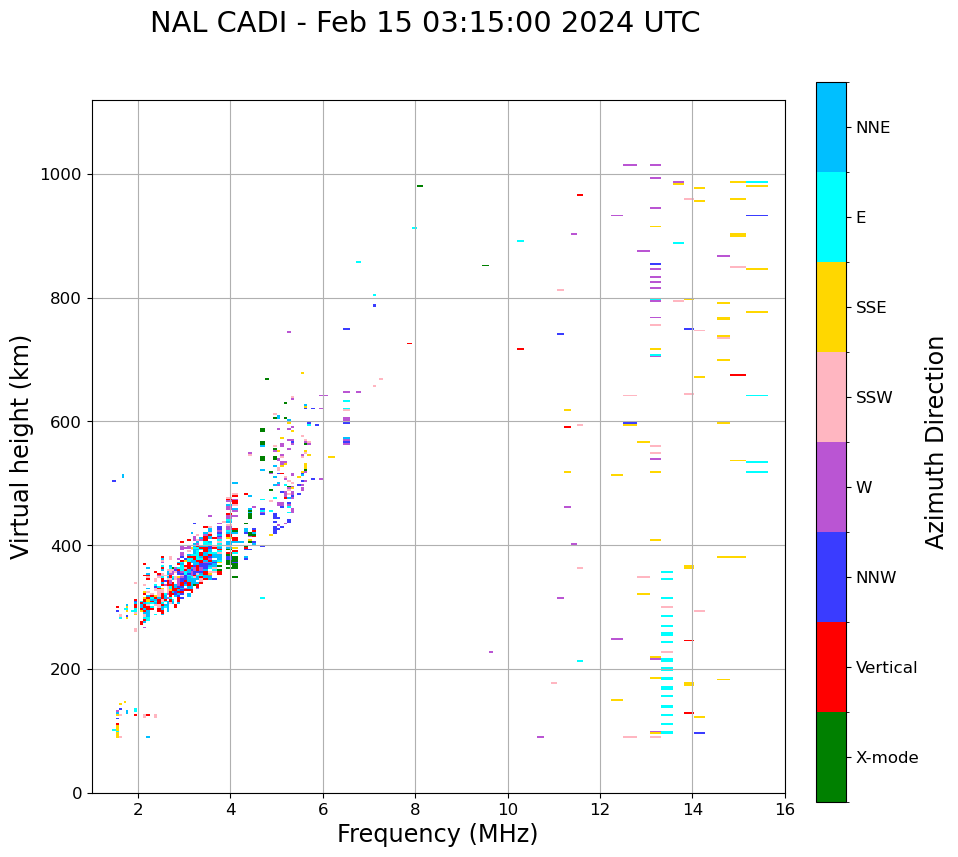 NAL CADI - Feb 15 03:15:00 2024 UTC

Virtual height (km)

1000
800
600
400
200
0

2
4
6
8
10
12
14
16

Frequency (MHz)

NNE
E
SSE
SSW
W
NNW
Vertical
X-mode

Azimuth Direction